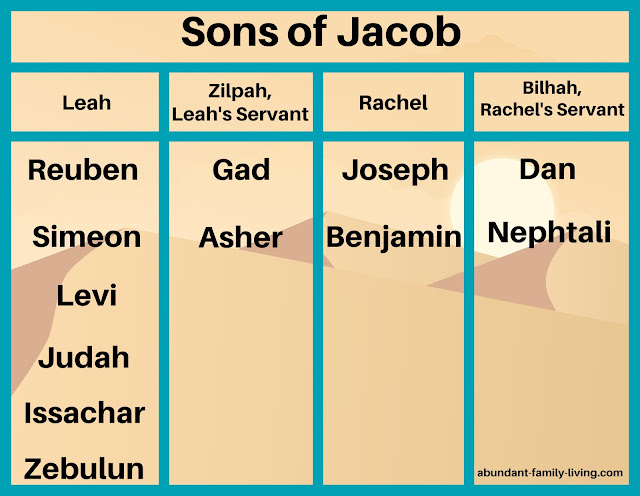 Sons of Jacob

| Leah | Zilpah, Leah's Servant | Rachel | Bilhah, Rachel's Servant |
|---|---|---|---|
| Reuben | Gad | Joseph | Dan |
| Simeon | Asher | Benjamin | Nephtali |
| Levi | | | |
| Judah | | | |
| Issachar | | | |
| Zebulun | | | |

abundant-family-living.com